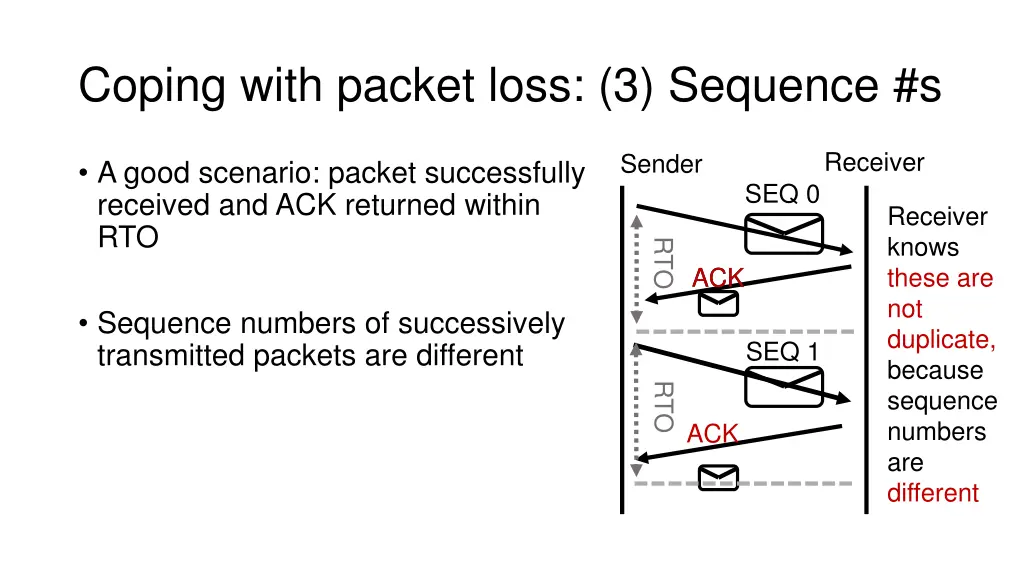 Coping with packet loss: (3) Sequence #s

• A good scenario: packet successfully received and ACK returned within RTO

• Sequence numbers of successively transmitted packets are different

Sender

Receiver

SEQ 0

RTO

ACK

SEQ 1

RTO

ACK

Receiver knows these are not duplicate, because sequence numbers are different